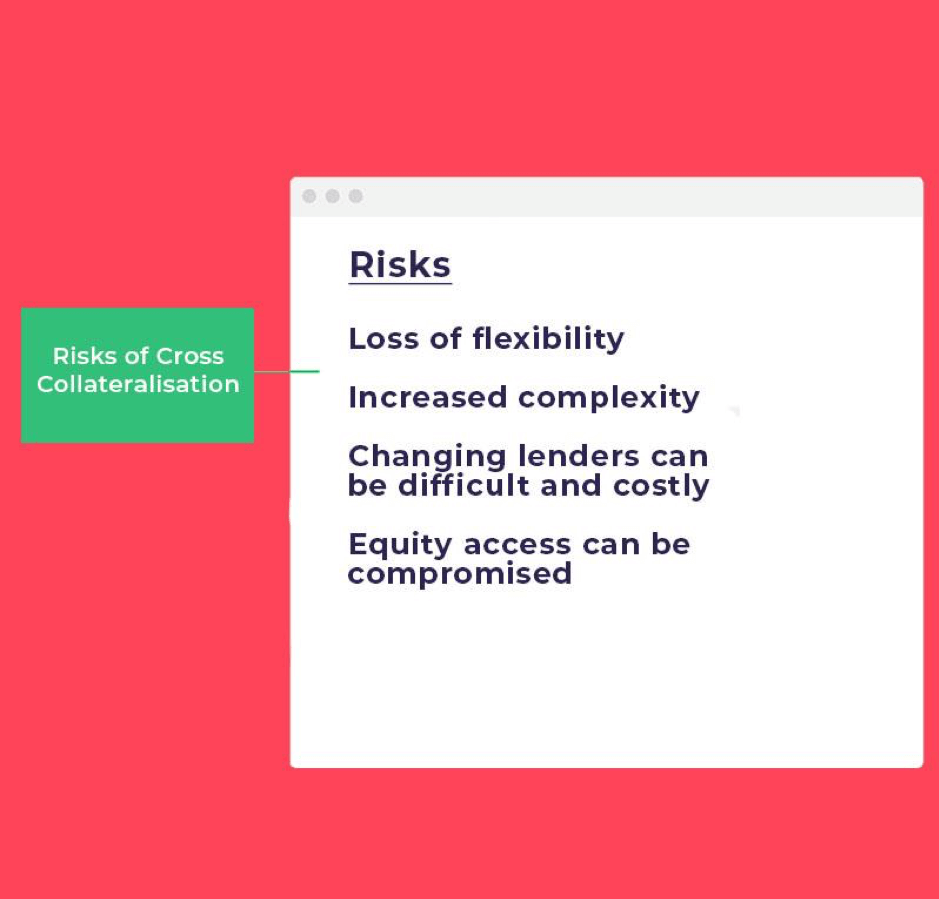 Risks of Cross Collateralisation

Risks

Loss of flexibility

Increased complexity

Changing lenders can be difficult and costly

Equity access can be compromised